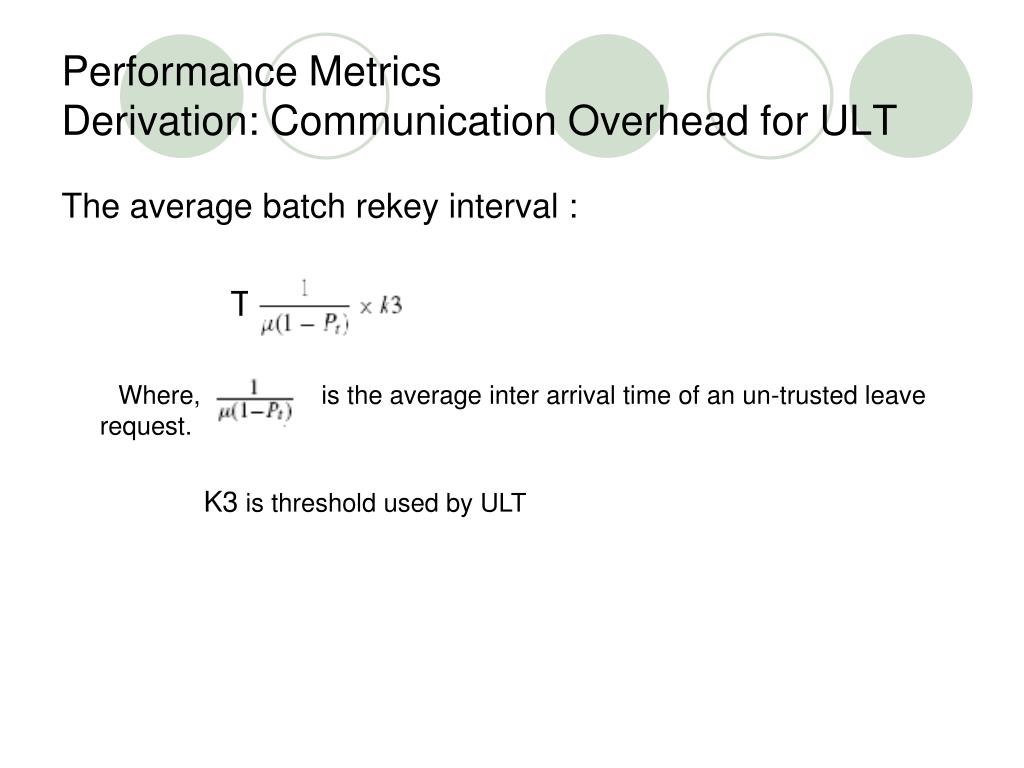 Performance Metrics
Derivation: Communication Overhead for ULT

The average batch rekey interval :

T $\frac{1}{\mu(1-P_t)} \times k3$

Where, $\frac{1}{\mu(1-P_t)}$ is the average inter arrival time of an un-trusted leave request.

K3 is threshold used by ULT